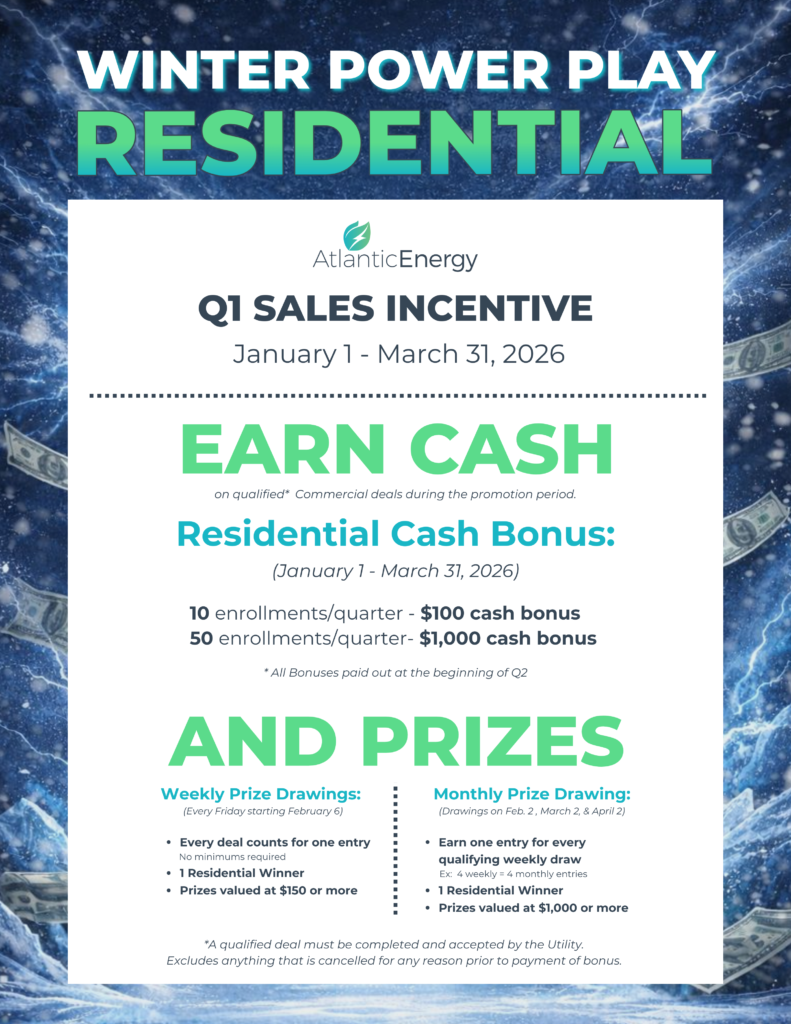 WINTER POWER PLAY
RESIDENTIAL

AtlanticEnergy

Q1 SALES INCENTIVE
January 1 - March 31, 2026

EARN CASH
on qualified* Commercial deals during the promotion period.

Residential Cash Bonus:
(January 1 - March 31, 2026)

10 enrollments/quarter - $100 cash bonus
50 enrollments/quarter- $1,000 cash bonus

* All Bonuses paid out at the beginning of Q2

AND PRIZES

Weekly Prize Drawings:
(Every Friday starting February 6)

• Every deal counts for one entry
No minimums required
• 1 Residential Winner
• Prizes valued at $150 or more

Monthly Prize Drawing:
(Drawings on Feb. 2 , March 2, & April 2)

• Earn one entry for every qualifying weekly draw
Ex: 4 weekly = 4 monthly entries
• 1 Residential Winner
• Prizes valued at $1,000 or more

*A qualified deal must be completed and accepted by the Utility.
Excludes anything that is cancelled for any reason prior to payment of bonus.